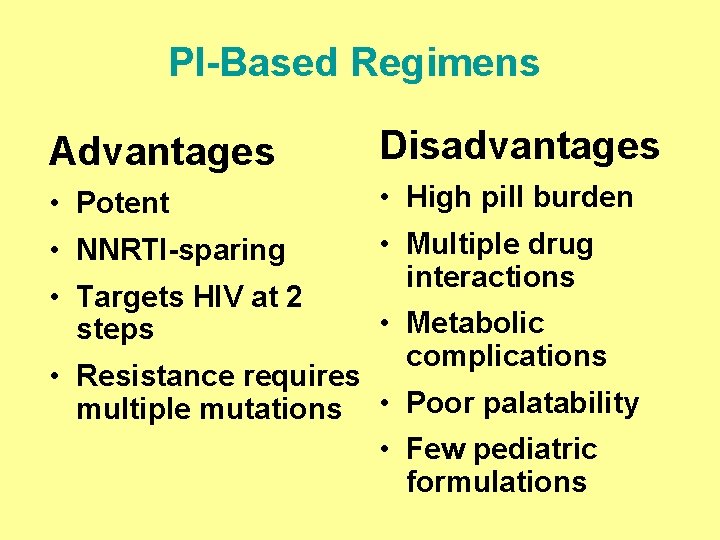 PI-Based Regimens

Advantages
• Potent
• NNRTI-sparing
• Targets HIV at 2 steps
• Resistance requires multiple mutations

Disadvantages
• High pill burden
• Multiple drug interactions
• Metabolic complications
• Poor palatability
• Few pediatric formulations